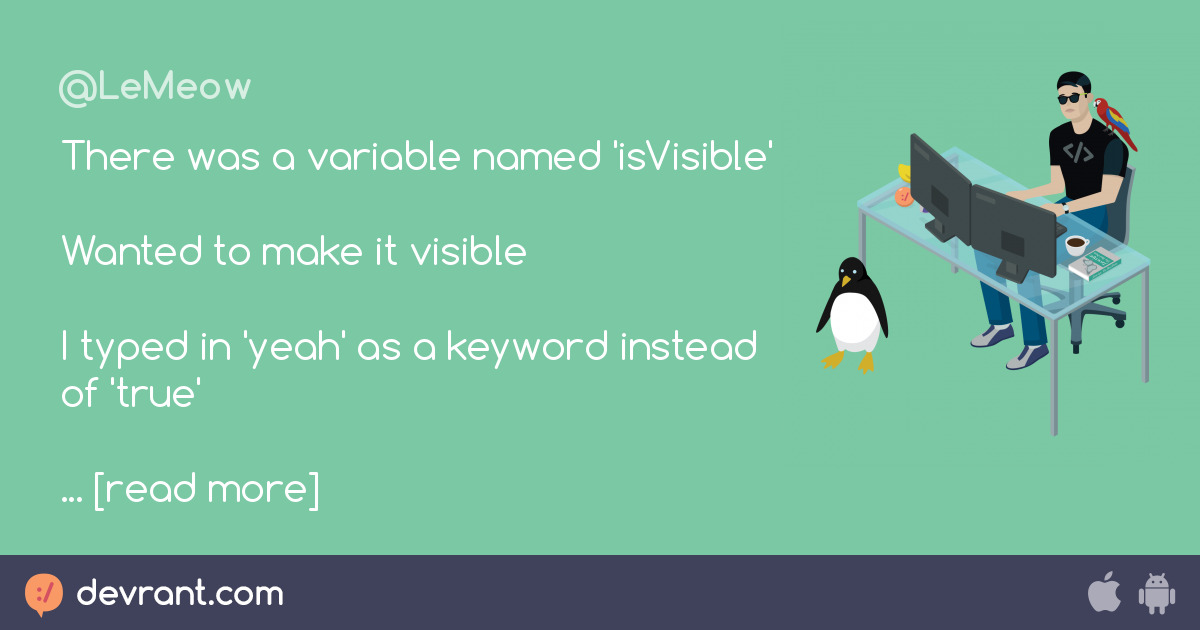 @LeMeow

There was a variable named 'isVisible'

Wanted to make it visible

I typed in 'yeah' as a keyword instead of 'true'

... [read more]

devrant.com